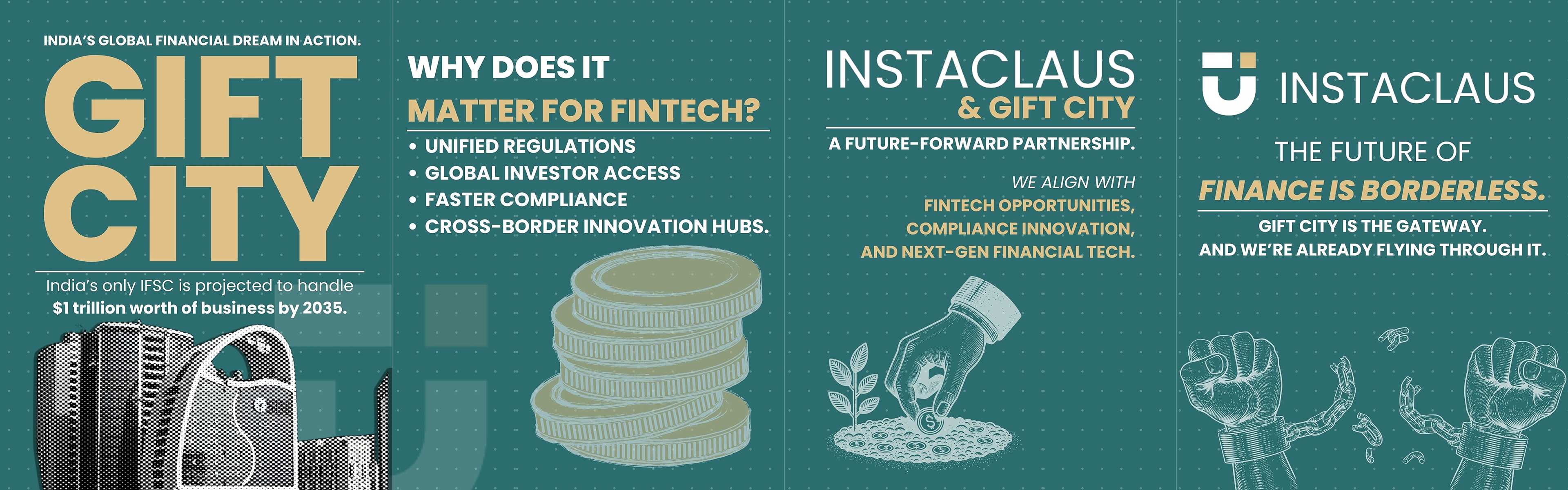 INDIA'S GLOBAL FINANCIAL DREAM IN ACTION.

GIFT CITY

India's only IFSC is projected to handle $1 trillion worth of business by 2035.

WHY DOES IT MATTER FOR FINTECH?

• UNIFIED REGULATIONS
• GLOBAL INVESTOR ACCESS
• FASTER COMPLIANCE
• CROSS-BORDER INNOVATION HUBS.

INSTACLAUS & GIFT CITY

A FUTURE-FORWARD PARTNERSHIP.

WE ALIGN WITH FINTECH OPPORTUNITIES, COMPLIANCE INNOVATION, AND NEXT-GEN FINANCIAL TECH.

INSTACLAUS

THE FUTURE OF FINANCE IS BORDERLESS.

GIFT CITY IS THE GATEWAY. AND WE'RE ALREADY FLYING THROUGH IT.